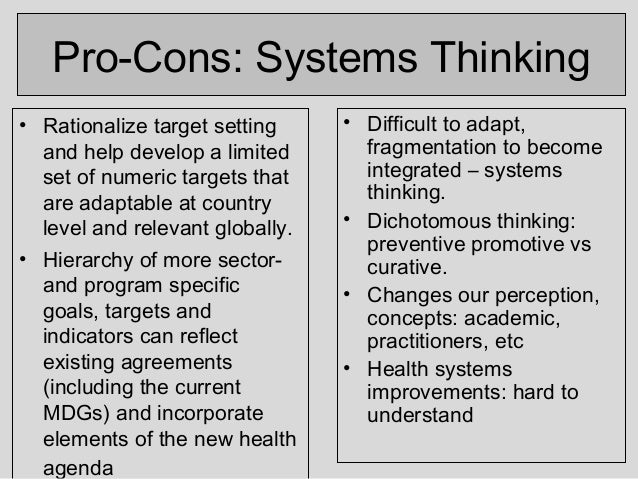 Pro-Cons: Systems Thinking

• Rationalize target setting and help develop a limited set of numeric targets that are adaptable at country level and relevant globally.
• Hierarchy of more sector- and program specific goals, targets and indicators can reflect existing agreements (including the current MDGs) and incorporate elements of the new health agenda

• Difficult to adapt, fragmentation to become integrated – systems thinking.
• Dichotomous thinking: preventive promotive vs curative.
• Changes our perception, concepts: academic, practitioners, etc
• Health systems improvements: hard to understand